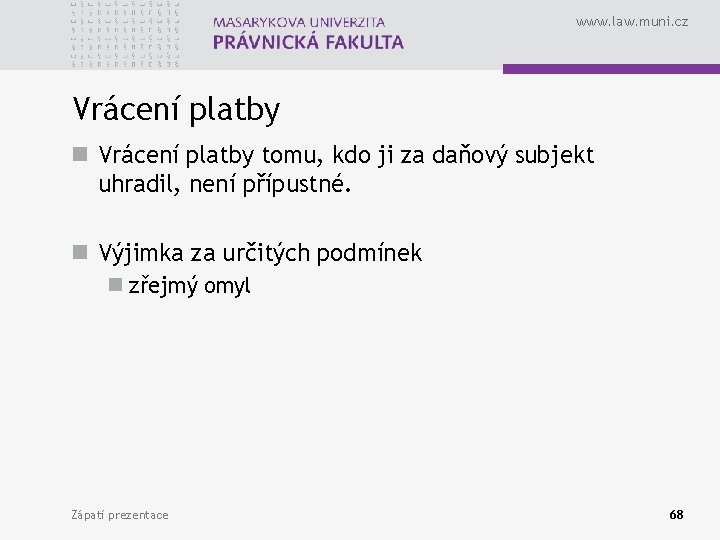 MASARYKOVA UNIVERZITA
PRÁVNICKÁ FAKULTA

www.law.muni.cz

Vrácení platby

Vrácení platby tomu, kdo ji za daňový subjekt uhradil, není přípustné.

Výjimka za určitých podmínek
zřejmý omyl

Zápatí prezentace

68